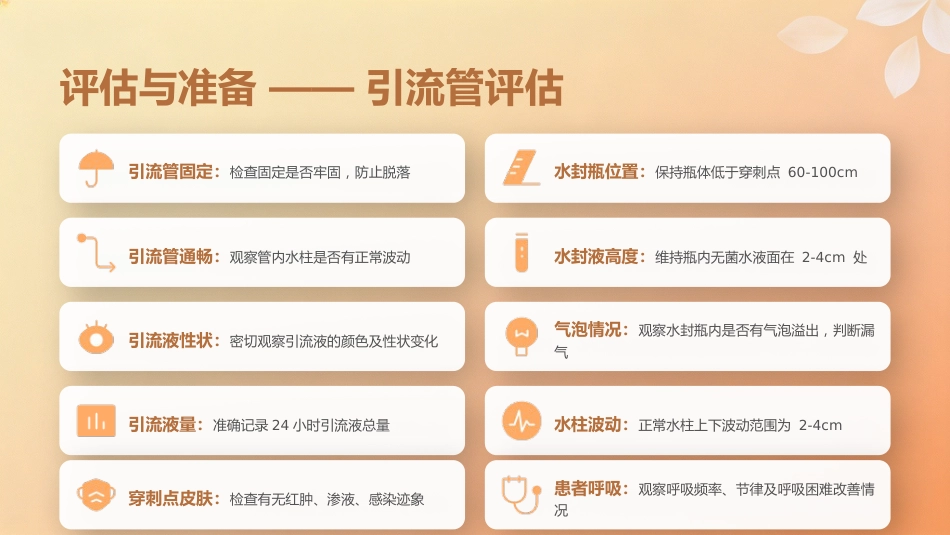 评估与准备 —— 引流管评估

引流管固定：检查固定是否牢固，防止脱落

引流管通畅：观察管内水柱是否有正常波动

引流液性状：密切观察引流液的颜色及性状变化

引流液量：准确记录 24 小时引流液总量

穿刺点皮肤：检查有无红肿、渗液、感染迹象

水封瓶位置：保持瓶体低于穿刺点 60-100cm

水封液高度：维持瓶内无菌水液面在 2-4cm 处

气泡情况：观察水封瓶内是否有气泡溢出，判断漏气

水柱波动：正常水柱上下波动范围为 2-4cm

患者呼吸：观察呼吸频率、节律及呼吸困难改善情况